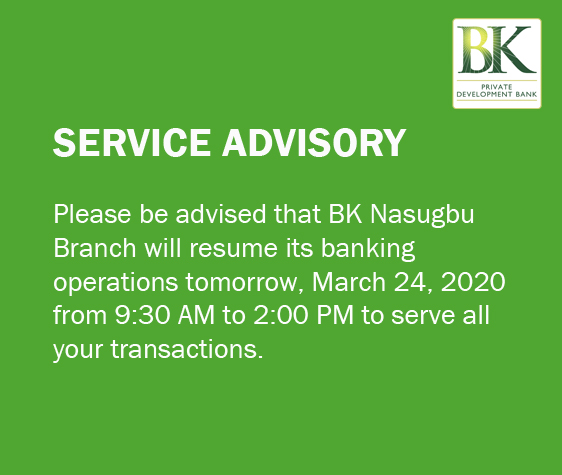 BK
PRIVATE
DEVELOPMENT BANK

SERVICE ADVISORY

Please be advised that BK Nasugbu Branch will resume its banking operations tomorrow, March 24, 2020 from 9:30 AM to 2:00 PM to serve all your transactions.